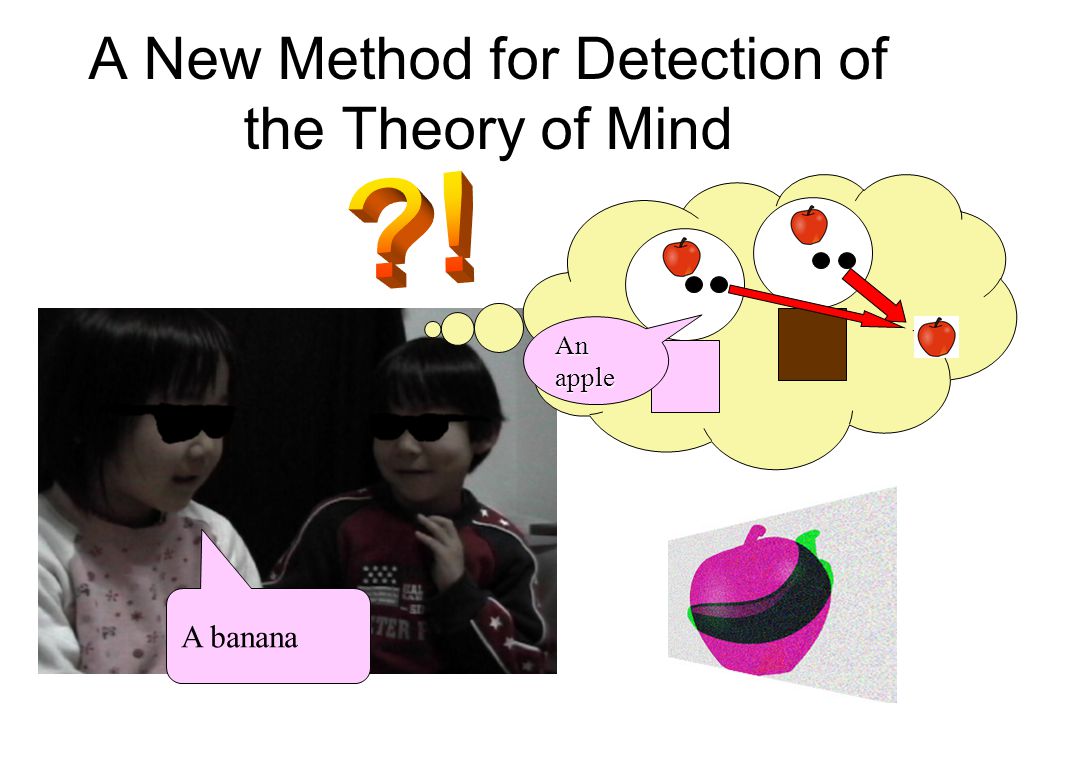 A New Method for Detection of the Theory of Mind

?!

An apple

A banana